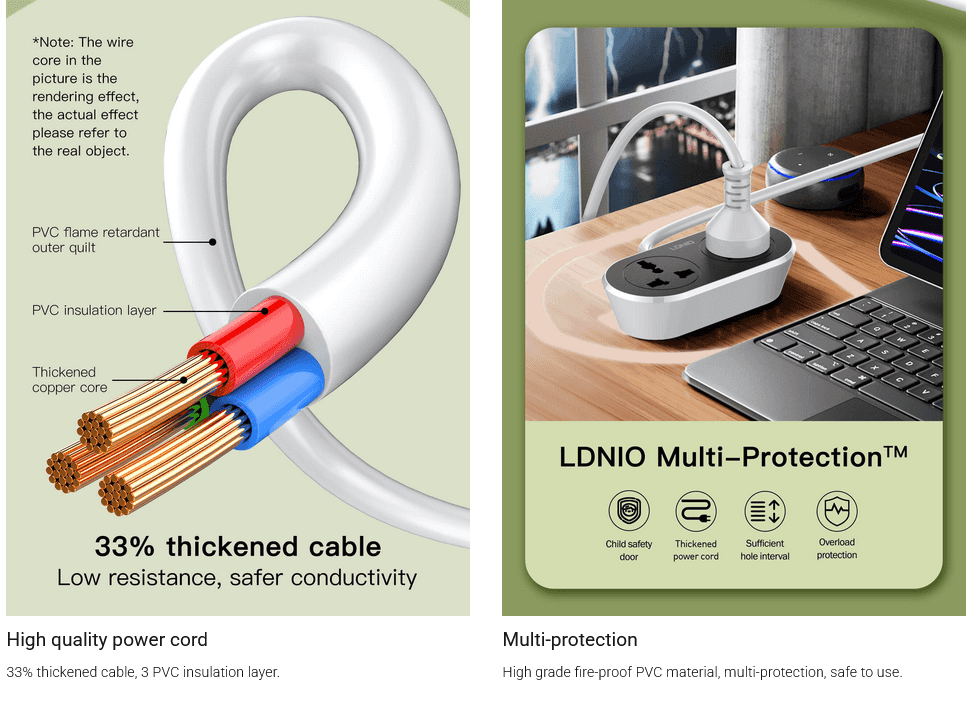 *Note: The wire core in the picture is the rendering effect, the actual effect please refer to the real object.

PVC flame retardant outer quilt

PVC insulation layer

Thickened copper core

33% thickened cable
Low resistance, safer conductivity

High quality power cord

33% thickened cable, 3 PVC insulation layer.

LDNIO

LDNIO Multi–Protection™

Child safety door

Thickened power cord

Sufficient hole interval

Overload protection

Multi-protection

High grade fire-proof PVC material, multi-protection, safe to use.